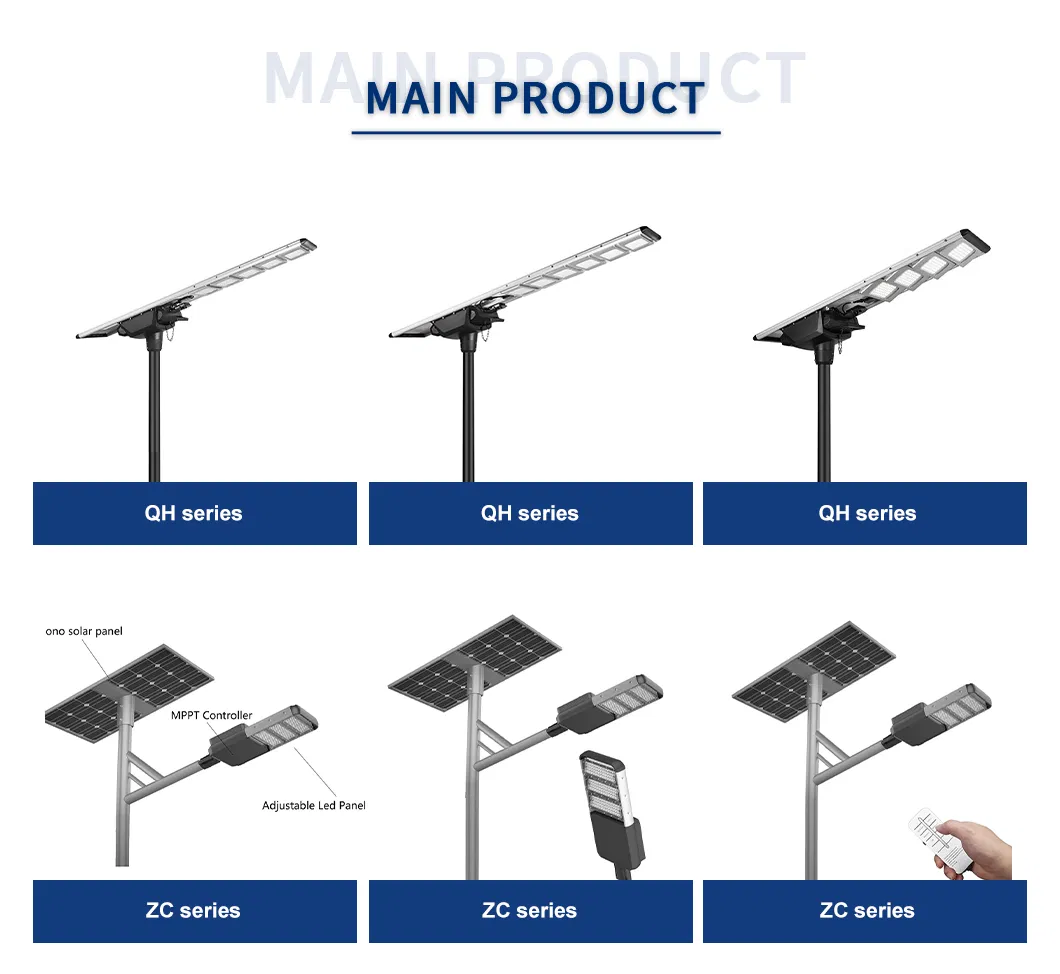 MAIN PRODUCT

MAIN PRODUCT

QH series

QH series

QH series

ono solar panel

MPPT Controller

Adjustable Led Panel

ZC series

ZC series

ZC series